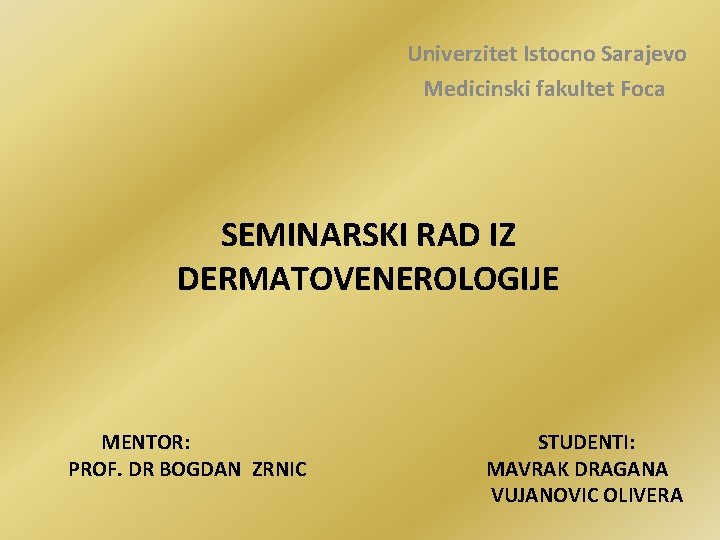 Univerzitet Istocno Sarajevo
Medicinski fakultet Foca

SEMINARSKI RAD IZ DERMATOVENEROLOGIJE

MENTOR:
PROF. DR BOGDAN ZRNIC

STUDENTI:
MAVRAK DRAGANA
VUJANOVIC OLIVERA